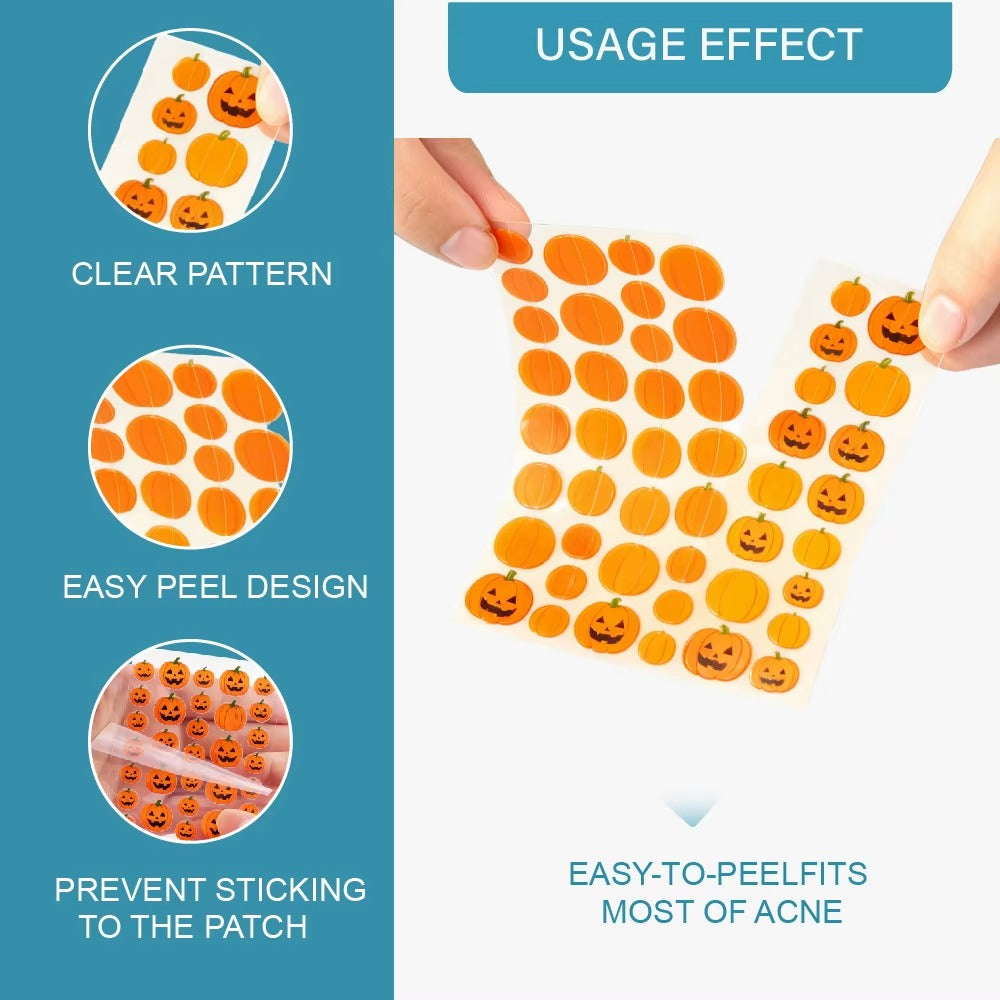 CLEAR PATTERN

EASY PEEL DESIGN

PREVENT STICKING TO THE PATCH

USAGE EFFECT

EASY-TO-PEELFITS MOST OF ACNE